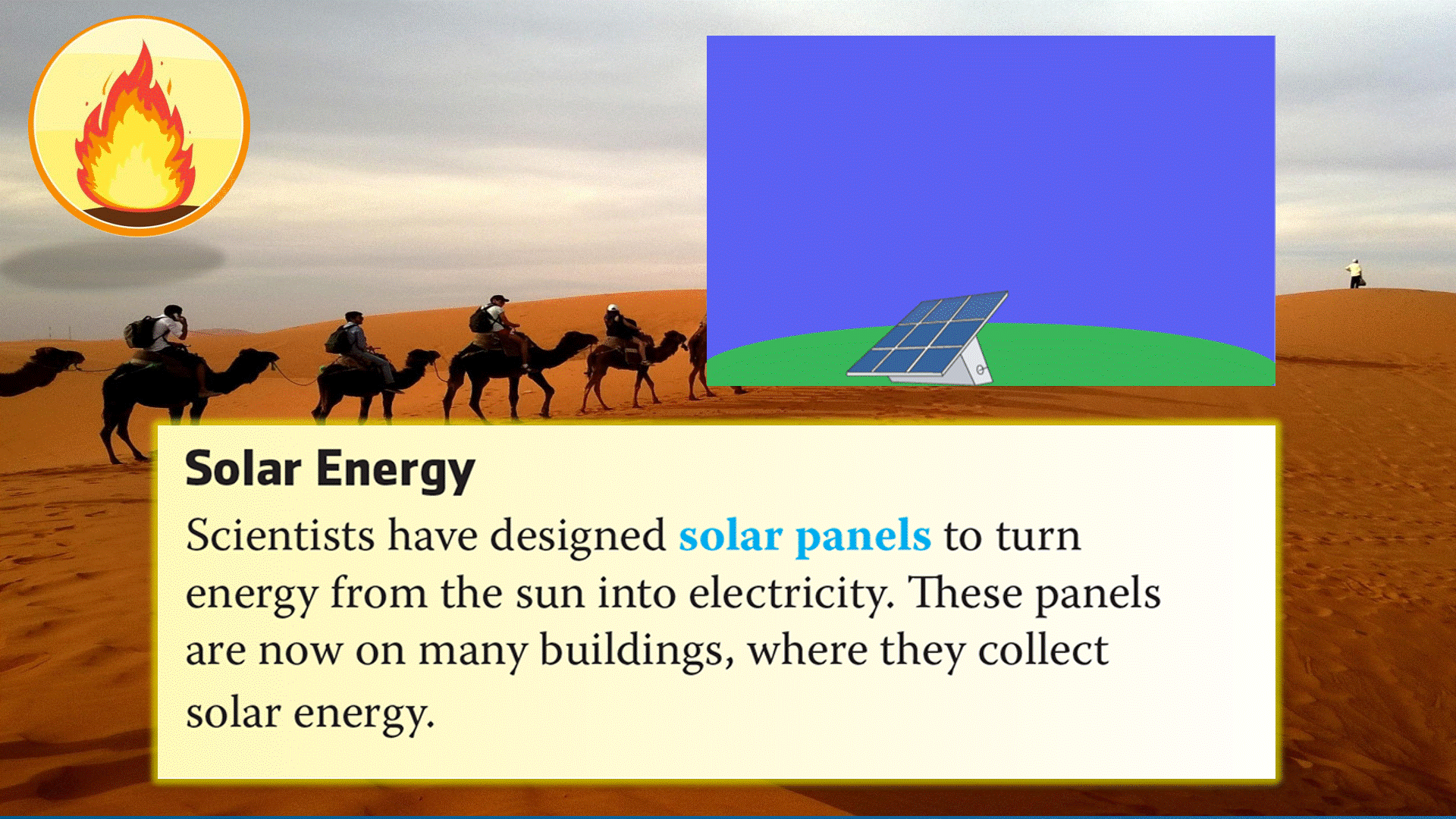 Solar Energy

Scientists have designed solar panels to turn energy from the sun into electricity. These panels are now on many buildings, where they collect solar energy.